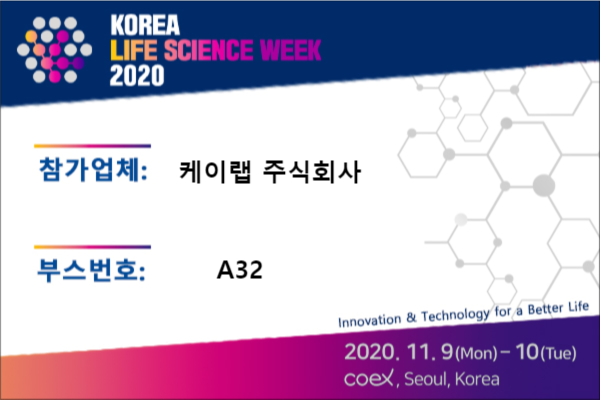 KOREA
LIFE SCIENCE WEEK
2020

참가업체: 케이랩 주식회사

부스번호: A32

Innovation & Technology for a Better Life

2020. 11. 9(Mon) – 10(Tue)
coex, Seoul, Korea